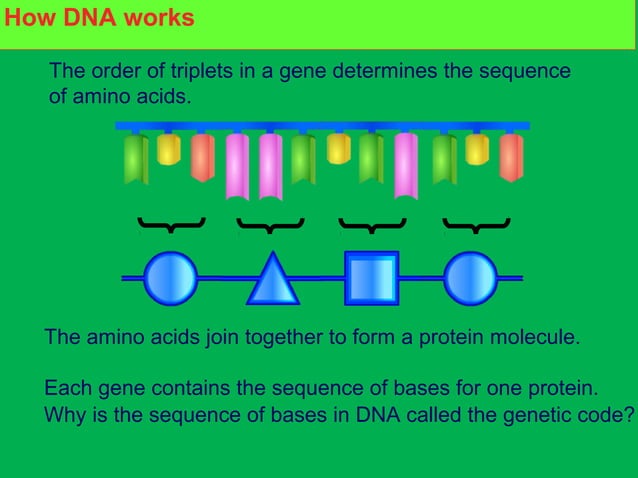 How DNA works

The order of triplets in a gene determines the sequence of amino acids.

The amino acids join together to form a protein molecule.

Each gene contains the sequence of bases for one protein.
Why is the sequence of bases in DNA called the genetic code?